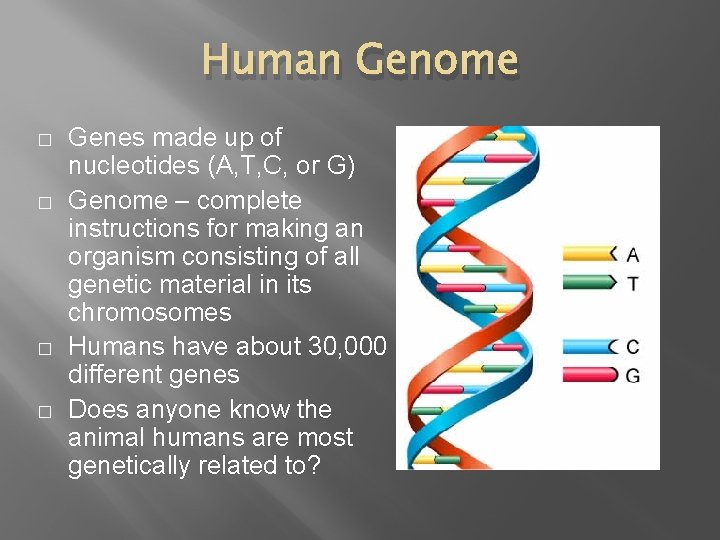 Human Genome

□ Genes made up of nucleotides (A,T,C, or G)

□ Genome – complete instructions for making an organism consisting of all genetic material in its chromosomes

□ Humans have about 30,000 different genes

□ Does anyone know the animal humans are most genetically related to?

A
T
C
G